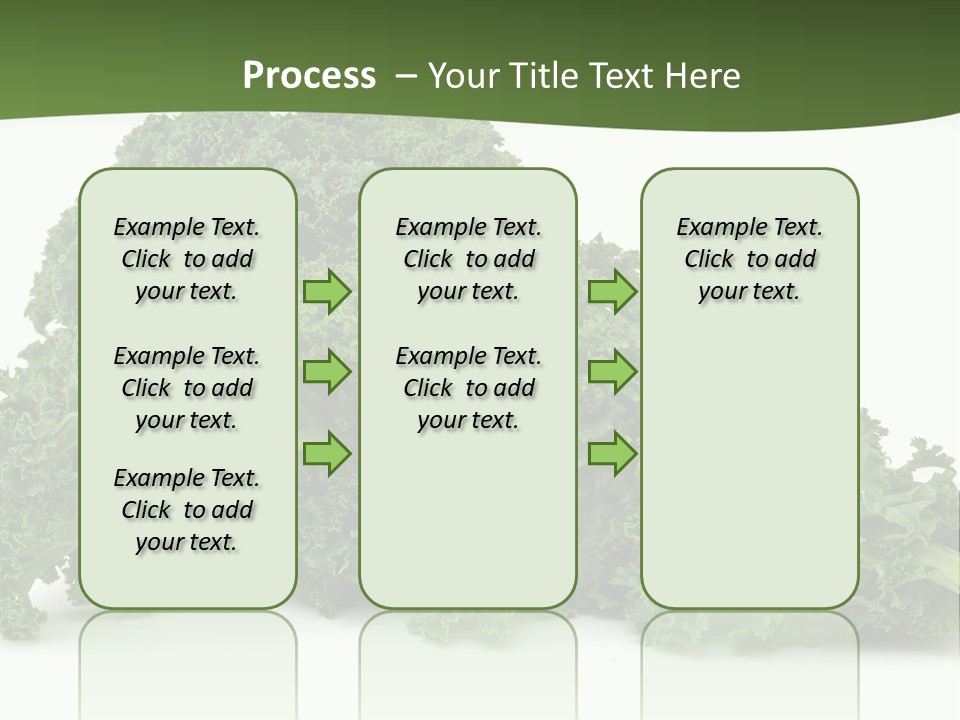 Process – Your Title Text Here

Example Text. Click to add your text.

Example Text. Click to add your text.

Example Text. Click to add your text.

Example Text. Click to add your text.

Example Text. Click to add your text.

Example Text. Click to add your text.